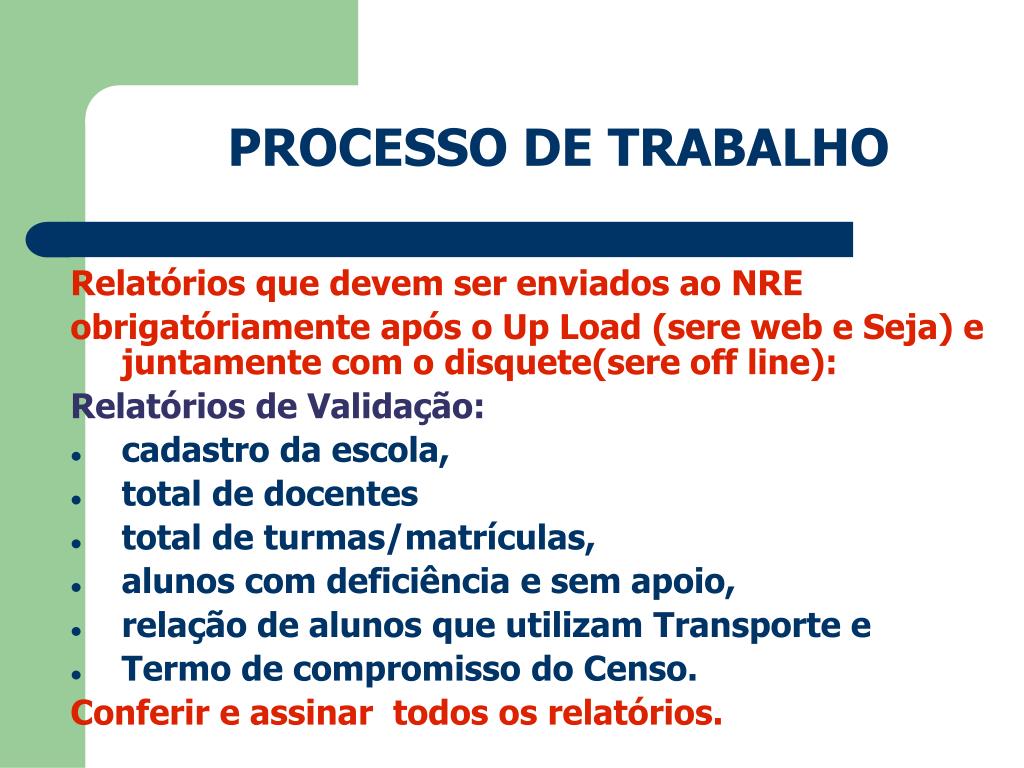 PROCESSO DE TRABALHO

Relatórios que devem ser enviados ao NRE
obrigatóriamente após o Up Load (sere web e Seja) e juntamente com o disquete(sere off line):

Relatórios de Validação:
- cadastro da escola,
- total de docentes
- total de turmas/matrículas,
- alunos com deficiência e sem apoio,
- relação de alunos que utilizam Transporte e
- Termo de compromisso do Censo.

Conferir e assinar todos os relatórios.